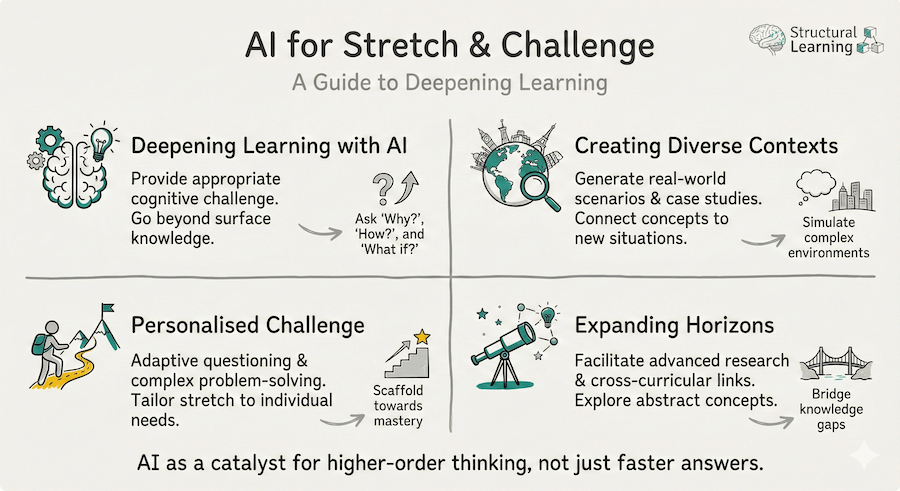 Structural Learning

AI for Stretch & Challenge

A Guide to Deepening Learning

Deepening Learning with AI

Provide appropriate cognitive challenge. Go beyond surface knowledge.

Ask 'Why?', 'How?', and 'What if?'

Creating Diverse Contexts

Generate real-world scenarios & case studies. Connect concepts to new situations.

Simulate complex environments

Personalised Challenge

Adaptive questioning & complex problem-solving. Tailor stretch to individual needs.

Scaffold towards mastery

Expanding Horizons

Facilitate advanced research & cross-curricular links. Explore abstract concepts.

Bridge knowledge gaps

AI as a catalyst for higher-order thinking, not just faster answers.